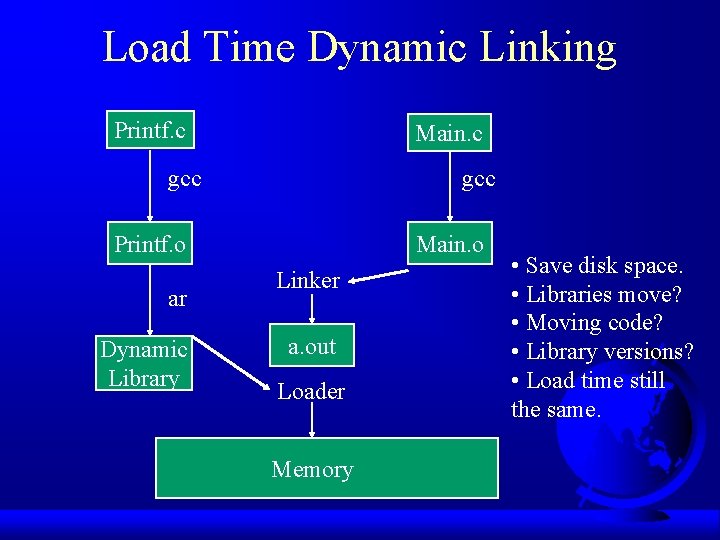 Load Time Dynamic Linking

Printf.c

gcc

Printf.o

ar

Dynamic Library

Main.c

gcc

Main.o

Linker

a.out

Loader

Memory

• Save disk space.
• Libraries move?
• Moving code?
• Library versions?
• Load time still the same.